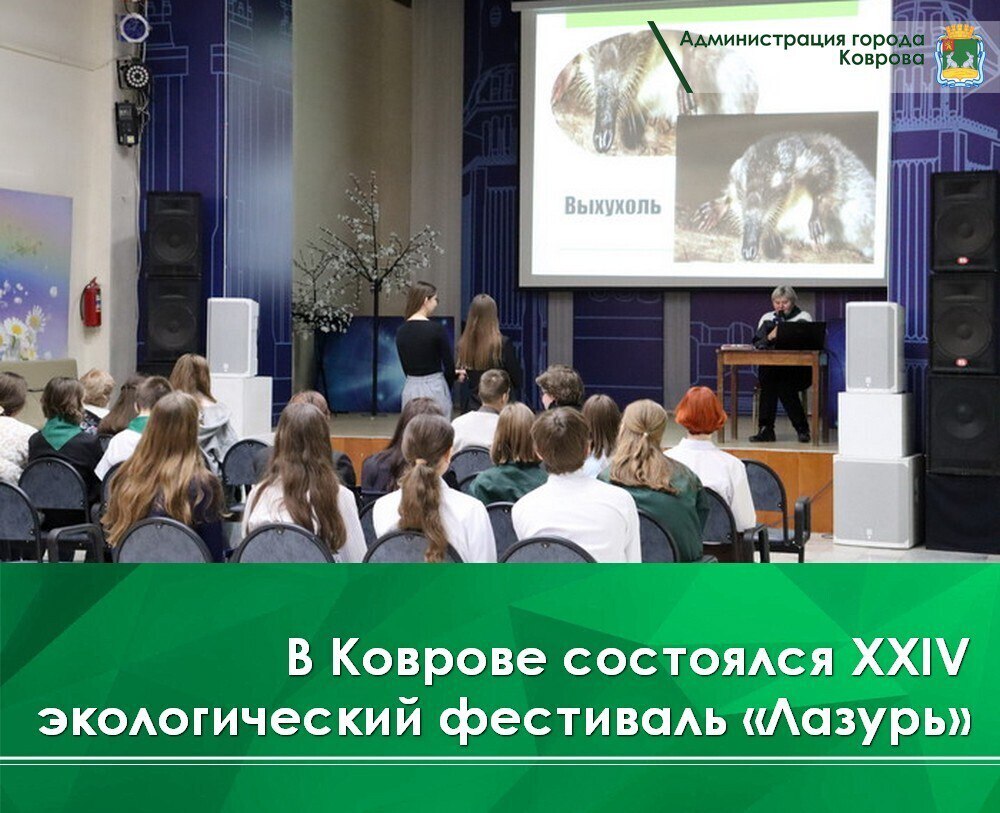 Администрация города Коврова

Выхухоль

В Коврове состоялся XXIV экологический фестиваль «Лазурь»